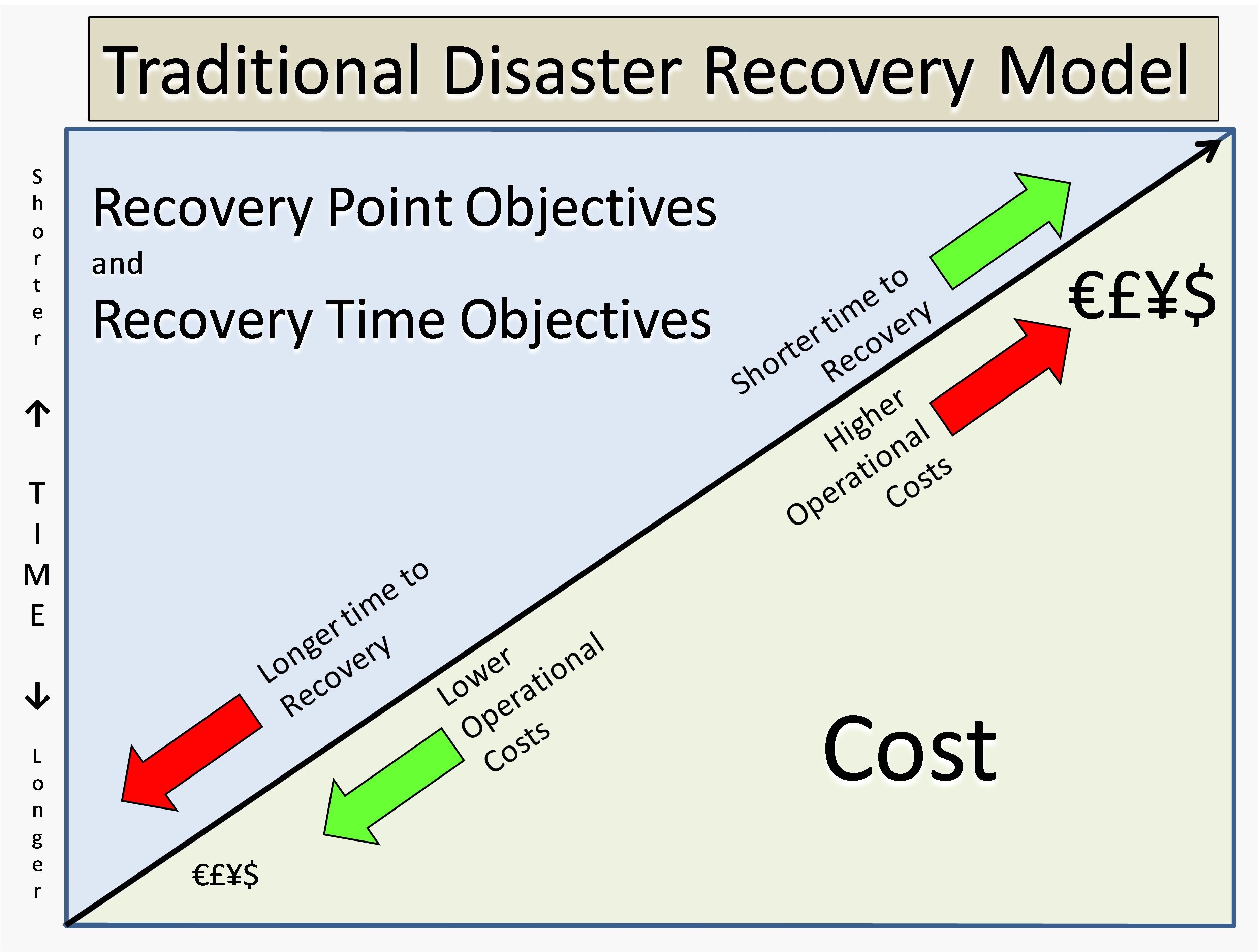 Traditional Disaster Recovery Model

Shorter
↑
TIME
↓
Longer

Recovery Point Objectives
and
Recovery Time Objectives

Shorter time to Recovery

€£¥$

Higher Operational Costs

Longer time to Recovery

Lower Operational Costs

Cost

€£¥$